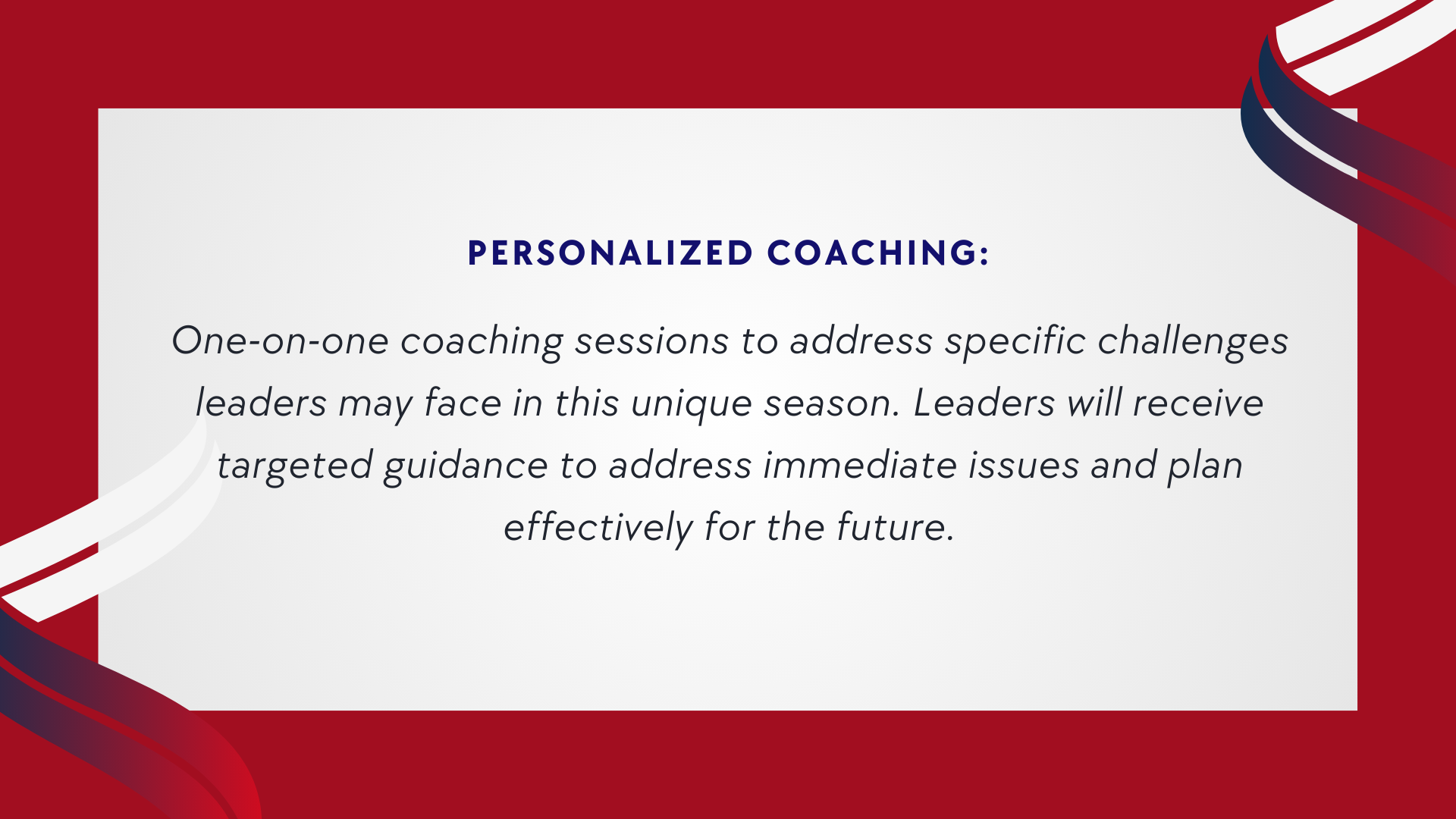 PERSONALIZED COACHING:

One-on-one coaching sessions to address specific challenges leaders may face in this unique season. Leaders will receive targeted guidance to address immediate issues and plan effectively for the future.